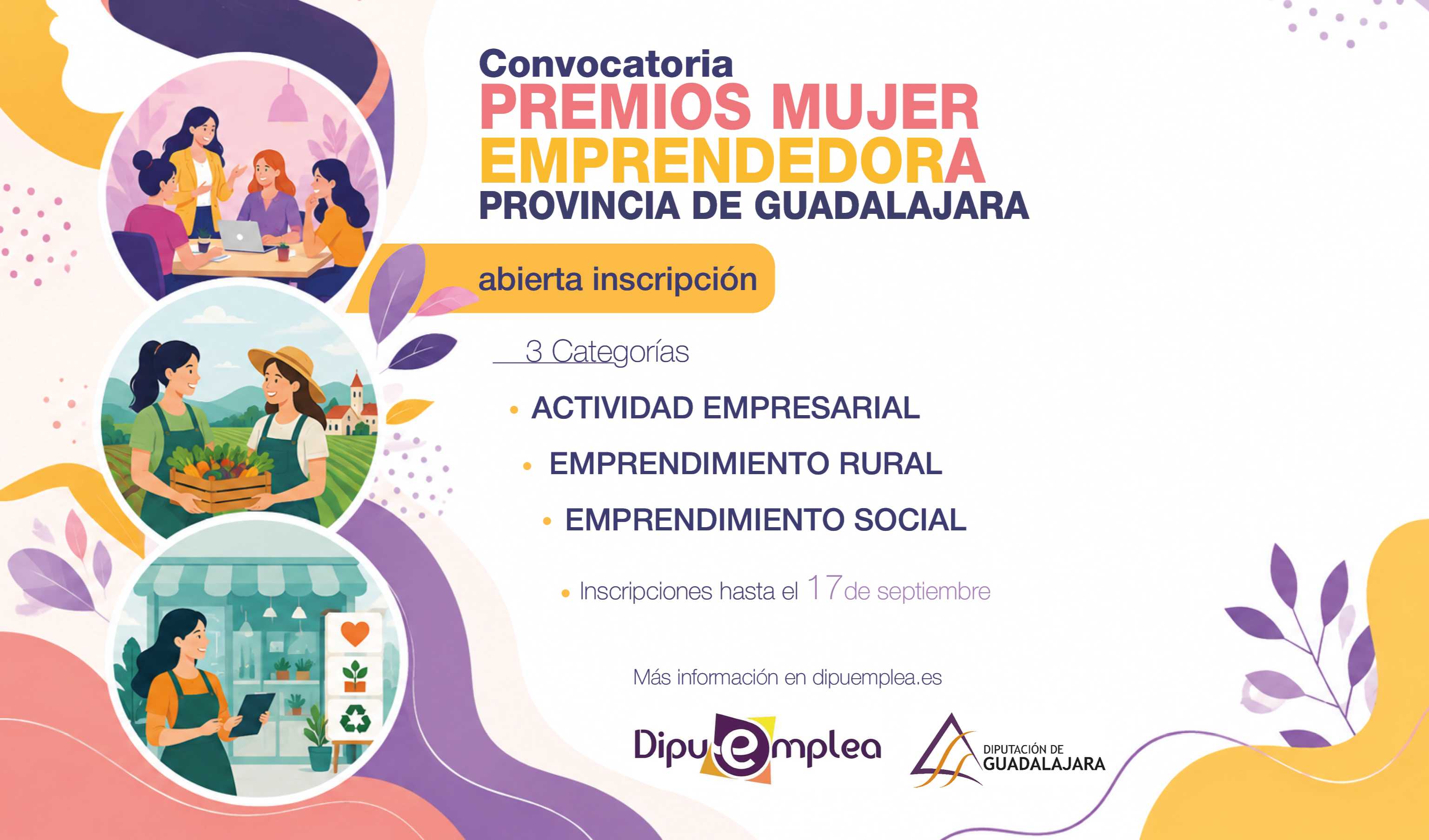 Convocatoria
PREMIOS MUJER EMPRENDEDORA
PROVINCIA DE GUADALAJARA

abierta inscripción

3 Categorías

• ACTIVIDAD EMPRESARIAL
• EMPRENDIMIENTO RURAL
• EMPRENDIMIENTO SOCIAL

• Inscripciones hasta el 17 de septiembre

Más información en dipuemplea.es

Dipuemplea

DIPUTACIÓN DE GUADALAJARA